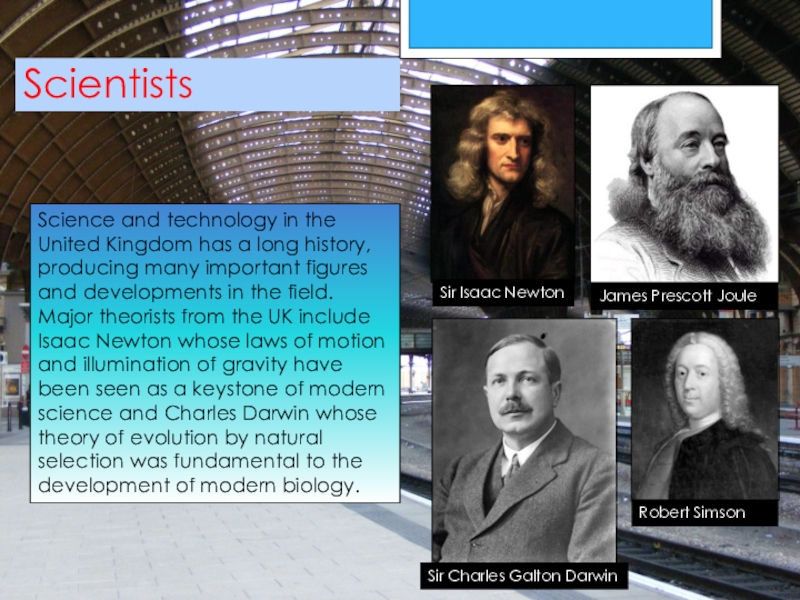 Scientists

Science and technology in the United Kingdom has a long history, producing many important figures and developments in the field. Major theorists from the UK include Isaac Newton whose laws of motion and illumination of gravity have been seen as a keystone of modern science and Charles Darwin whose theory of evolution by natural selection was fundamental to the development of modern biology.

Sir Isaac Newton

James Prescott Joule

Robert Simson

Sir Charles Galton Darwin